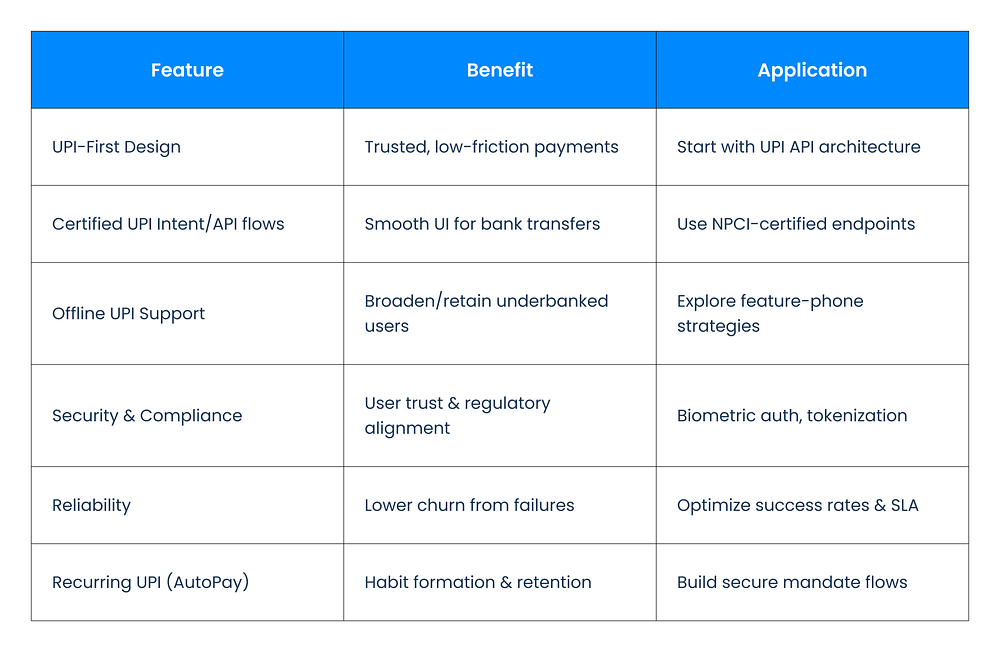 | Feature | Benefit | Application |
|---|---|---|
| UPI-First Design | Trusted, low-friction payments | Start with UPI API architecture |
| Certified UPI Intent/API flows | Smooth UI for bank transfers | Use NPCI-certified endpoints |
| Offline UPI Support | Broaden/retain underbanked users | Explore feature-phone strategies |
| Security & Compliance | User trust & regulatory alignment | Biometric auth, tokenization |
| Reliability | Lower churn from failures | Optimize success rates & SLA |
| Recurring UPI (AutoPay) | Habit formation & retention | Build secure mandate flows |